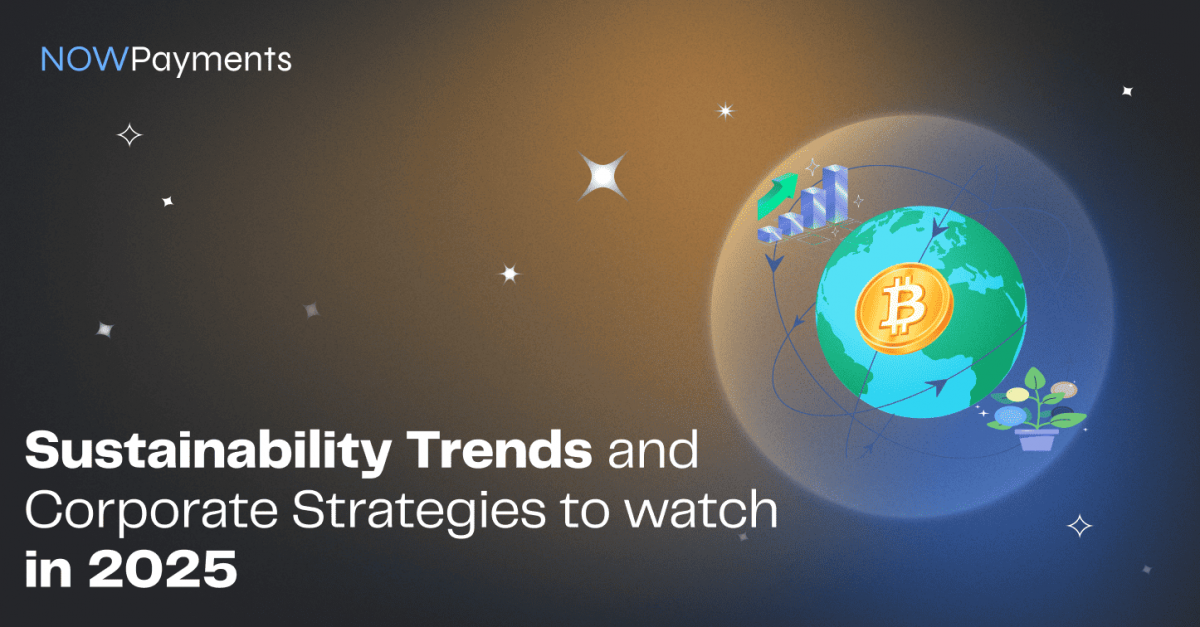 NOWPayments

Sustainability Trends and Corporate Strategies to watch in 2025